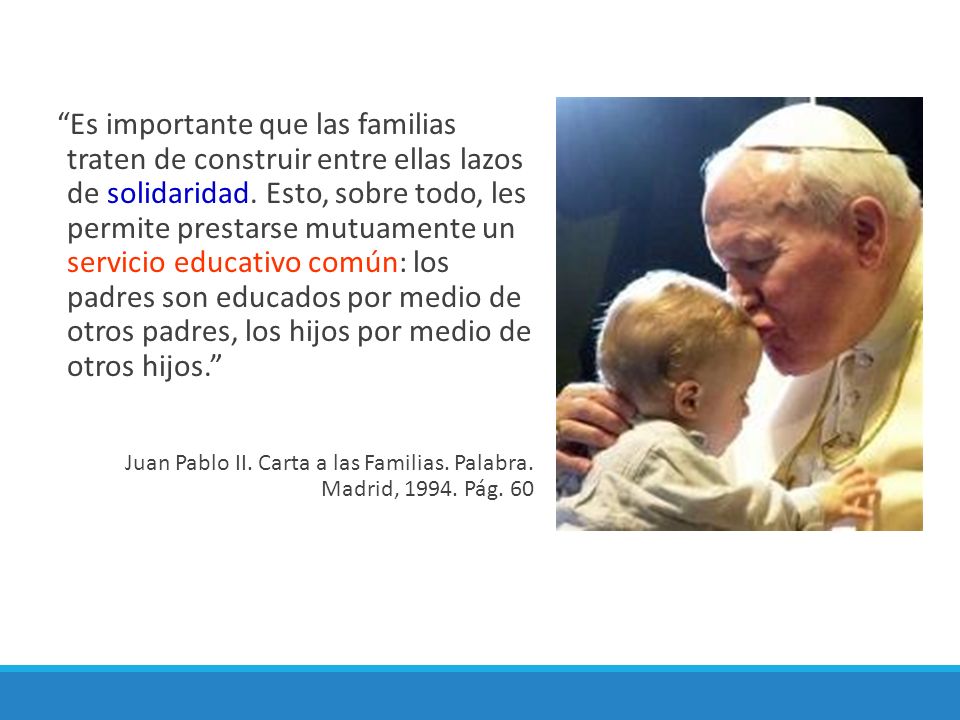 “Es importante que las familias traten de construir entre ellas lazos de solidaridad. Esto, sobre todo, les permite prestarse mutuamente un servicio educativo común: los padres son educados por medio de otros padres, los hijos por medio de otros hijos.”

Juan Pablo II. Carta a las Familias. Palabra. Madrid, 1994. Pág. 60